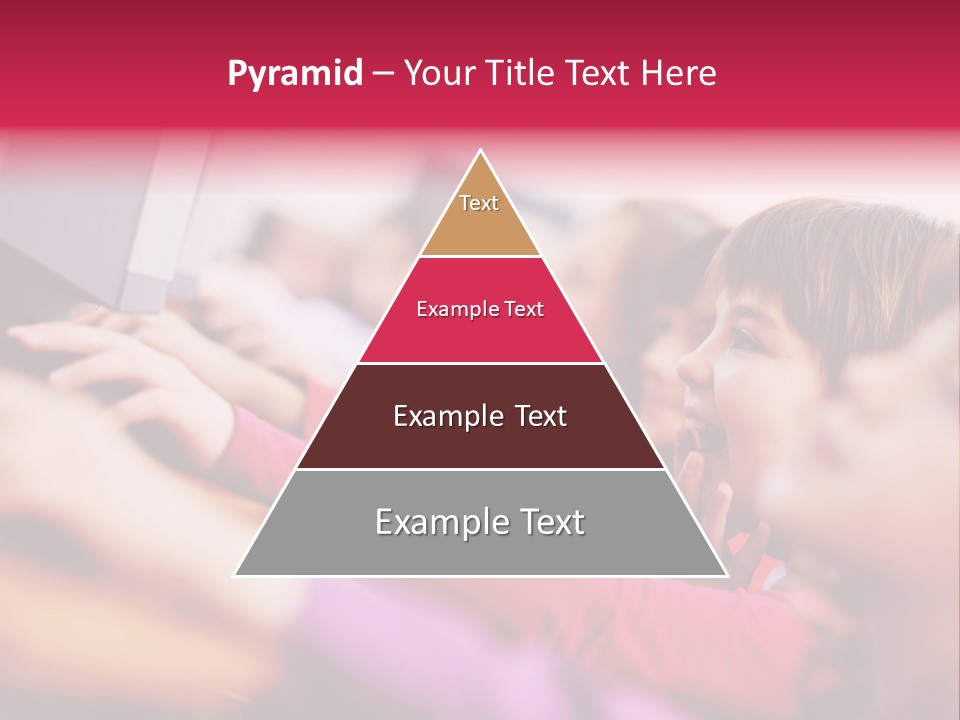 Pyramid – Your Title Text Here

Text

Example Text

Example Text

Example Text